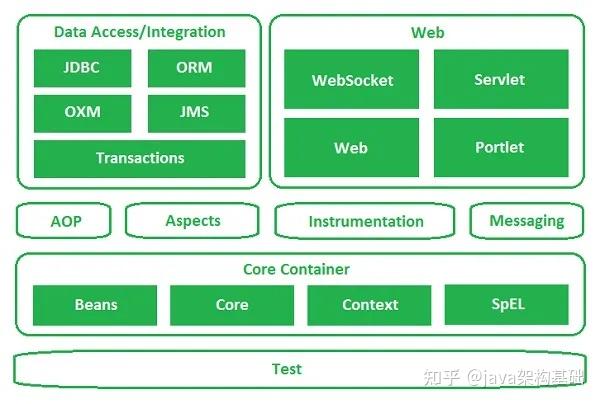 Data Access/Integration

JDBC
ORM
OXM
JMS
Transactions

Web

WebSocket
Servlet
Web
Portlet

AOP
Aspects
Instrumentation
Messaging

Core Container

Beans
Core
Context
SpEL

Test

知乎 @java架构基础